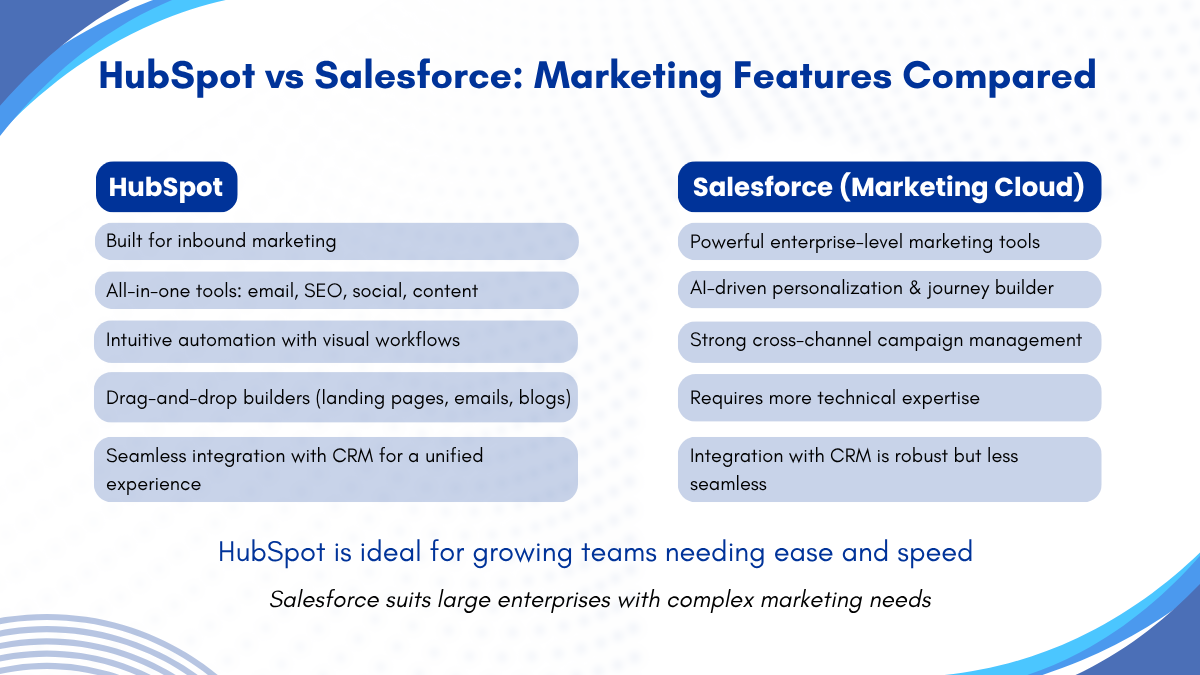 HubSpot vs Salesforce: Marketing Features Compared

HubSpot

Built for inbound marketing

All-in-one tools: email, SEO, social, content

Intuitive automation with visual workflows

Drag-and-drop builders (landing pages, emails, blogs)

Seamless integration with CRM for a unified experience

Salesforce (Marketing Cloud)

Powerful enterprise-level marketing tools

AI-driven personalization & journey builder

Strong cross-channel campaign management

Requires more technical expertise

Integration with CRM is robust but less seamless

HubSpot is ideal for growing teams needing ease and speed

Salesforce suits large enterprises with complex marketing needs